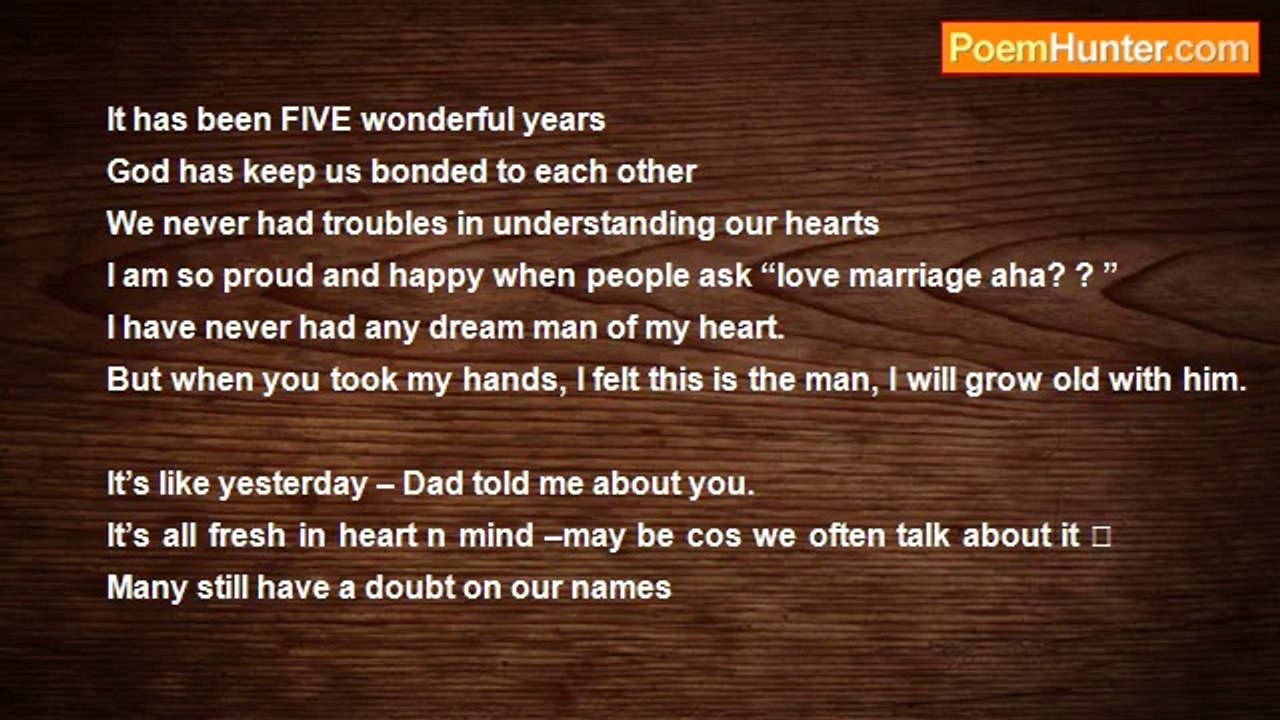 PoemHunter.com

It has been FIVE wonderful years
God has keep us bonded to each other
We never had troubles in understanding our hearts
I am so proud and happy when people ask “love marriage aha? ? ”
I have never had any dream man of my heart.
But when you took my hands, I felt this is the man, I will grow old with him.

It’s like yesterday – Dad told me about you.
It’s all fresh in heart n mind –may be cos we often talk about it □
Many still have a doubt on our names